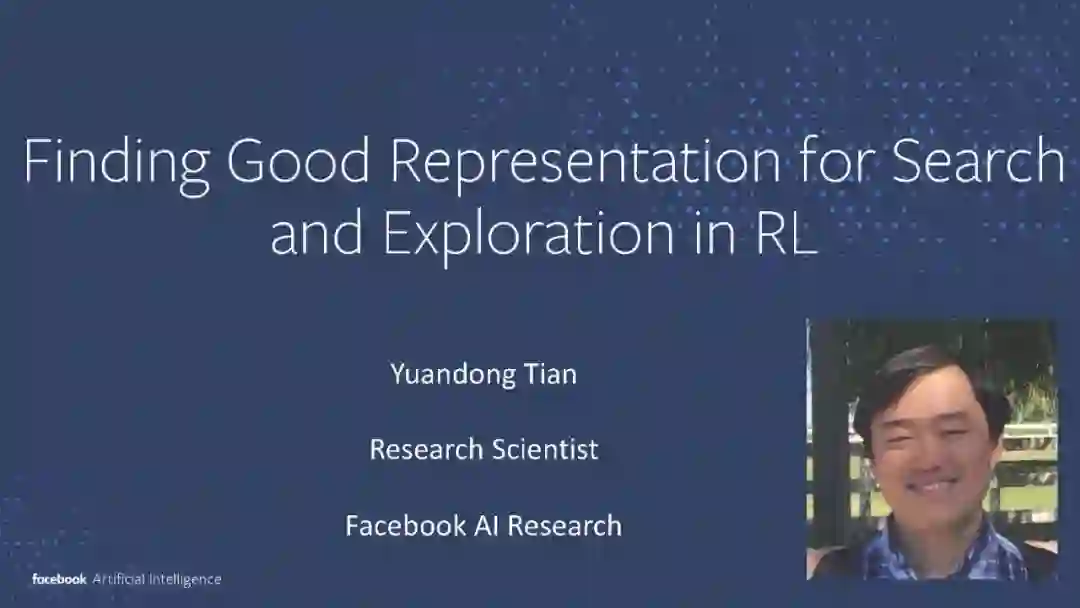 Finding Good Representation for Search and Exploration in RL

Yuandong Tian

Research Scientist

Facebook AI Research

facebook Artificial Intelligence